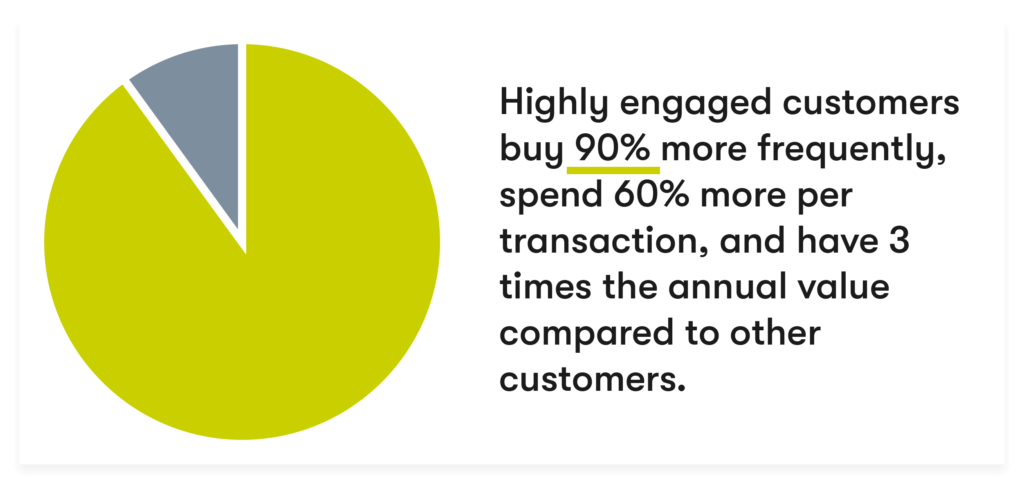 Highly engaged customers buy 90% more frequently, spend 60% more per transaction, and have 3 times the annual value compared to other customers.